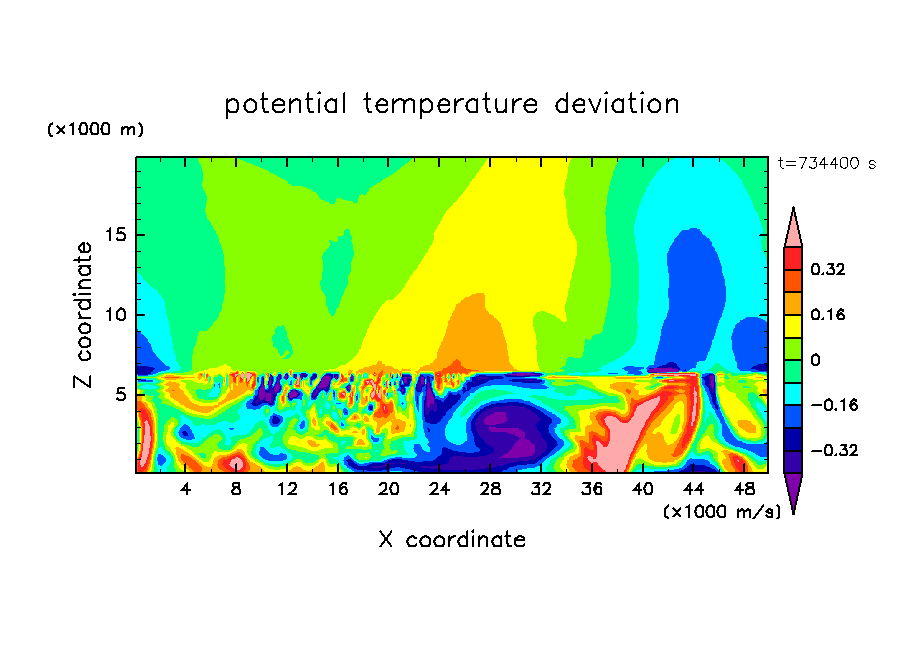 potential temperature deviation

(×1000 m)

t=734400 s

Z coordinate

15
10
5

4 8 12 16 20 24 28 32 36 40 44 48

(×1000 m/s)

X coordinate

0.32
0.16
0
−0.16
−0.32